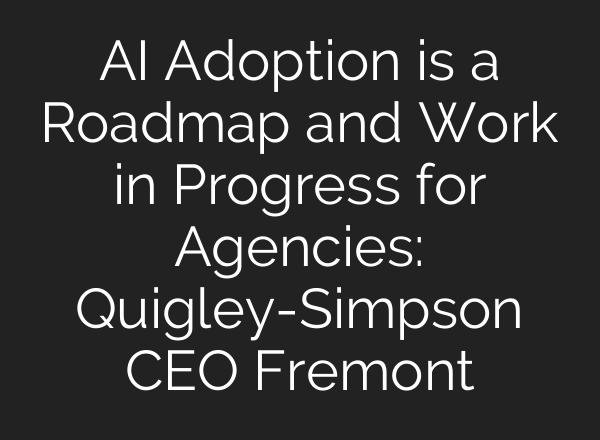 AI Adoption is a Roadmap and Work in Progress for Agencies: Quigley-Simpson CEO Fremont